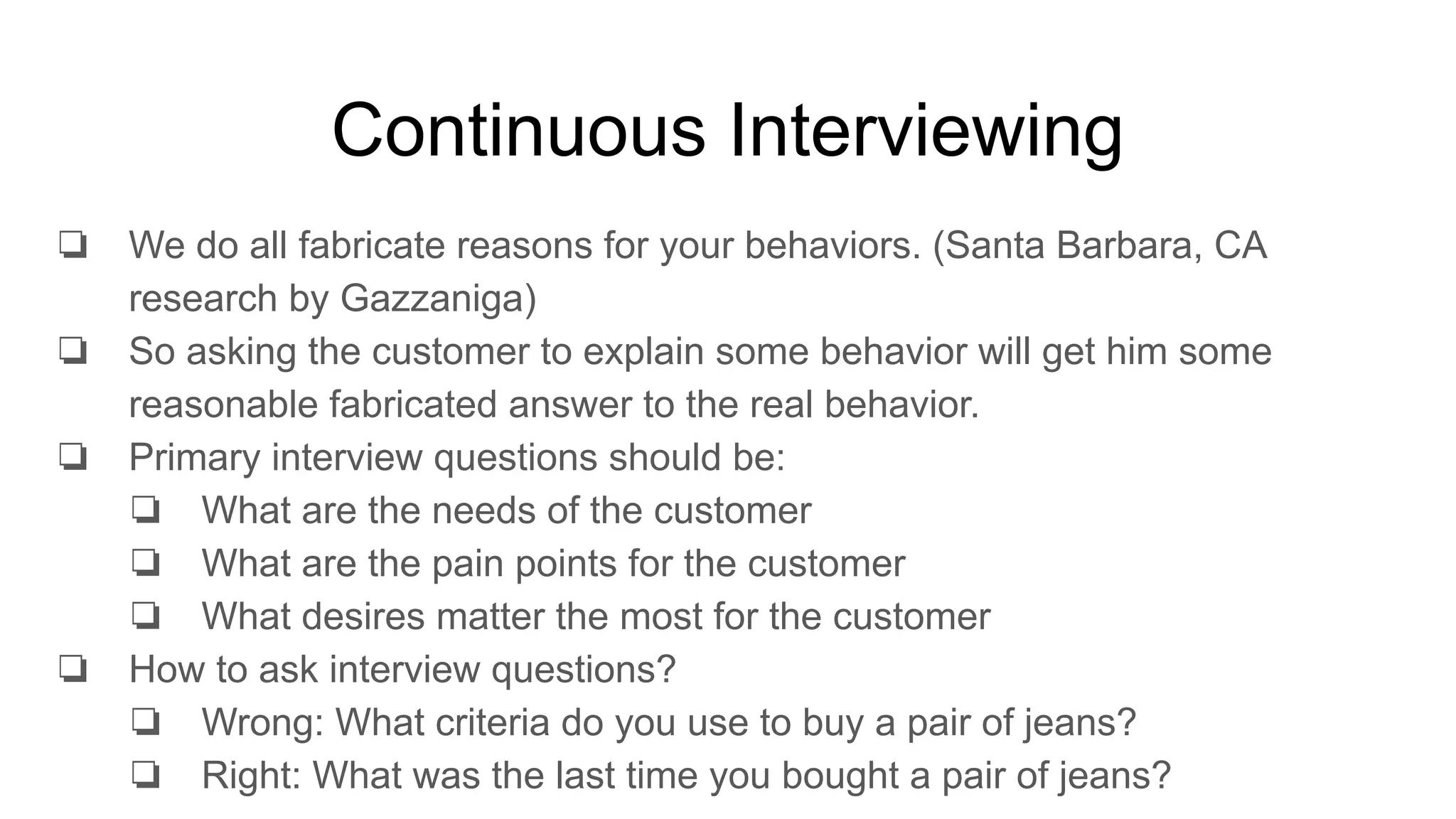 Continuous Interviewing

❏ We do all fabricate reasons for your behaviors. (Santa Barbara, CA research by Gazzaniga)
❏ So asking the customer to explain some behavior will get him some reasonable fabricated answer to the real behavior.
❏ Primary interview questions should be:
❏ What are the needs of the customer
❏ What are the pain points for the customer
❏ What desires matter the most for the customer
❏ How to ask interview questions?
❏ Wrong: What criteria do you use to buy a pair of jeans?
❏ Right: What was the last time you bought a pair of jeans?